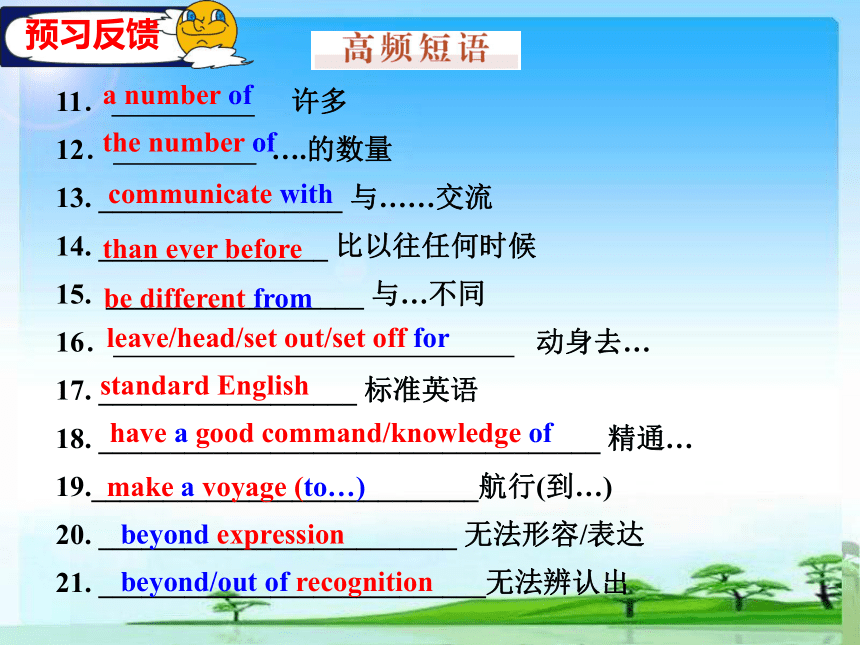 预习反馈

高频短语

11. a number of 许多

12. the number of ….的数量

13. communicate with 与……交流

14. than ever before 比以往任何时候

15. be different from 与…不同

16. leave/head/set out/set off for 动身去…

17. standard English 标准英语

18. have a good command/knowledge of 精通…

19. make a voyage (to…) 航行(到…)

20. beyond expression 无法形容/表达

21. beyond/out of recognition 无法辨认出